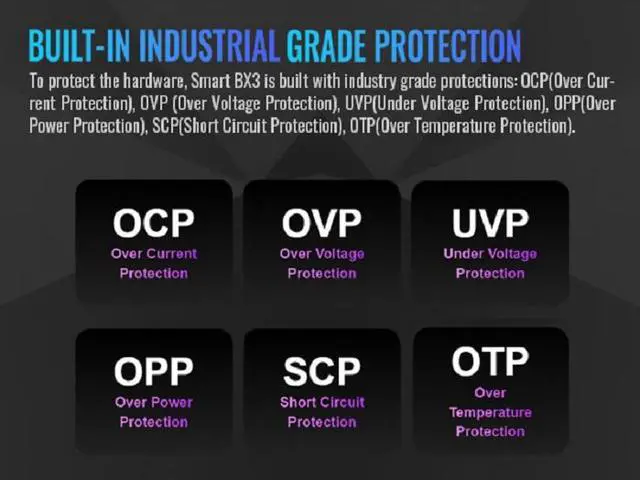 BUILT-IN INDUSTRIAL GRADE PROTECTION

To protect the hardware, Smart BX3 is built with industry grade protections: OCP(Over Current Protection), OVP (Over Voltage Protection), UVP(Under Voltage Protection), OPP(Over Power Protection), SCP(Short Circuit Protection), OTP(Over Temperature Protection).

OCP
Over Current Protection

OVP
Over Voltage Protection

UVP
Under Voltage Protection

OPP
Over Power Protection

SCP
Short Circuit Protection

OTP
Over Temperature Protection